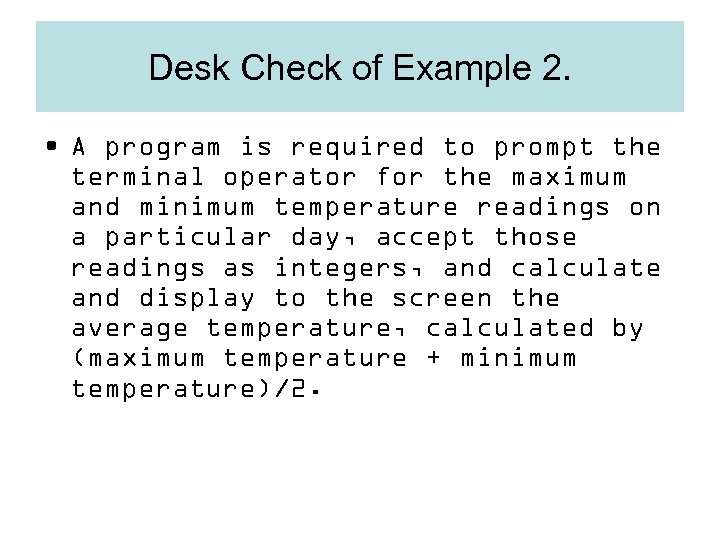 Desk Check of Example 2.

• A program is required to prompt the terminal operator for the maximum and minimum temperature readings on a particular day, accept those readings as integers, and calculate and display to the screen the average temperature, calculated by (maximum temperature + minimum temperature)/2.